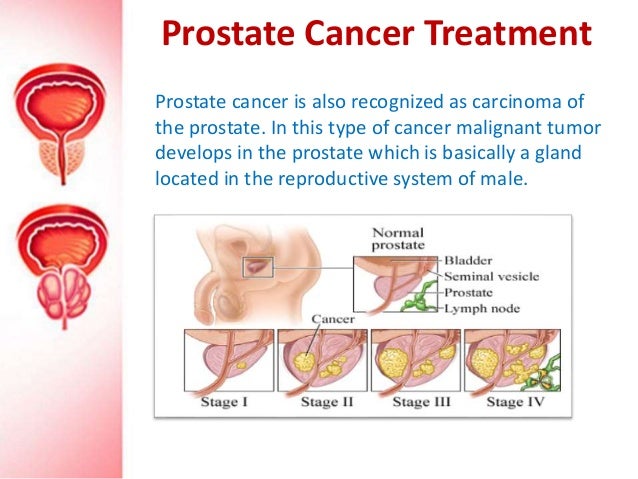 Prostate Cancer Treatment

Prostate cancer is also recognized as carcinoma of the prostate. In this type of cancer malignant tumor develops in the prostate which is basically a gland located in the reproductive system of male.

Normal prostate

Bladder

Seminal vesicle

Prostate

Lymph node

Cancer

Stage I

Stage II

Stage III

Stage IV